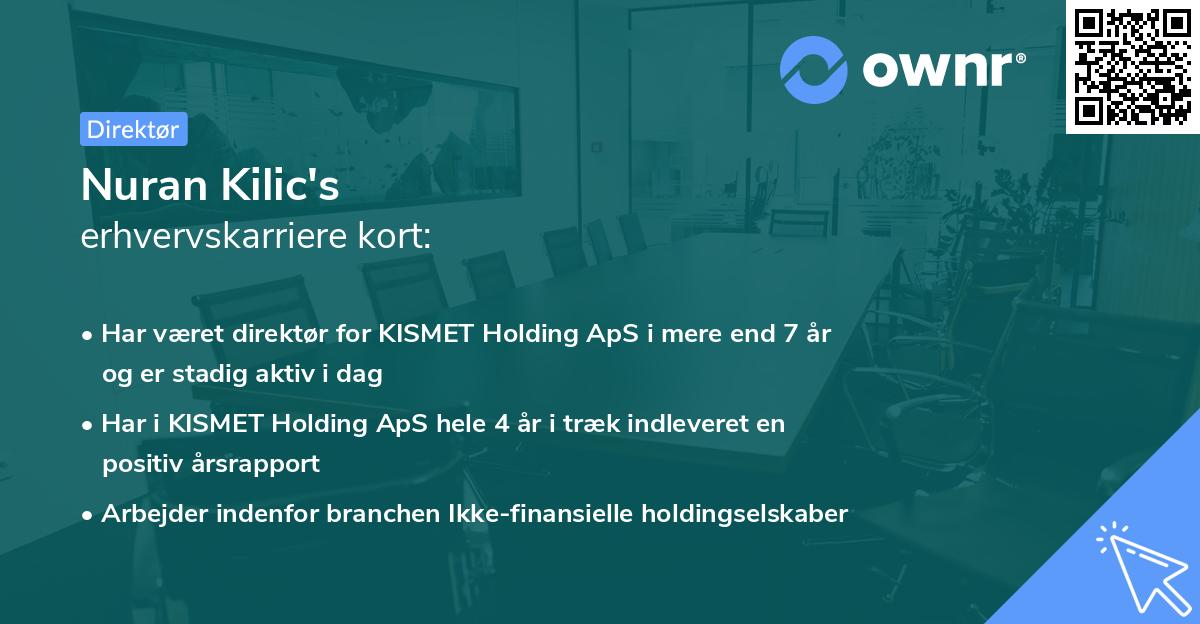 ownr®

Direktør

Nuran Kilic's
erhvervskarriere kort:

• Har været direktør for KISMET Holding ApS i mere end 7 år og er stadig aktiv i dag

• Har i KISMET Holding ApS hele 4 år i træk indleveret en positiv årsrapport

• Arbejder indenfor branchen Ikke-finansielle holdingselskaber